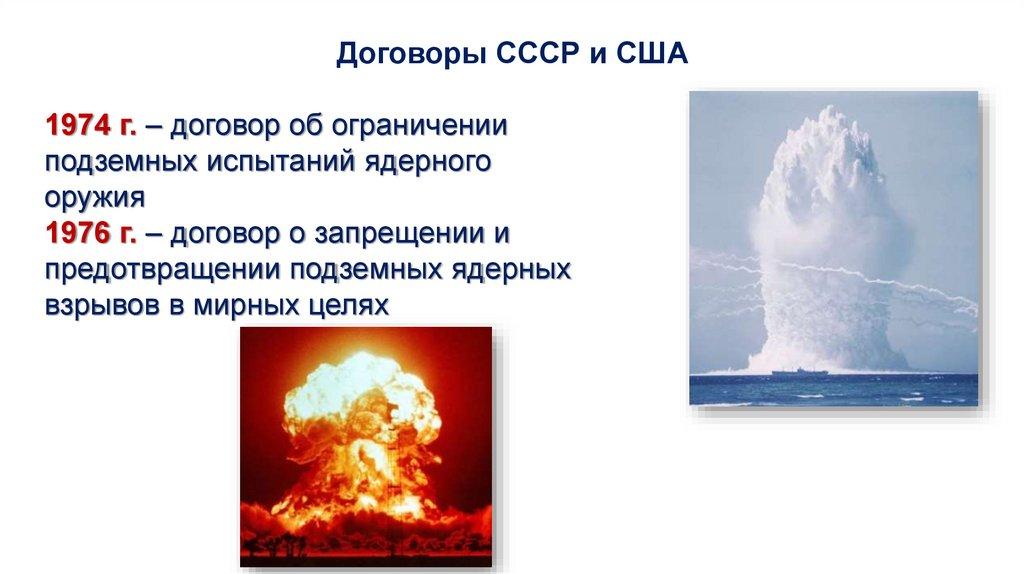 Договоры СССР и США

1974 г. – договор об ограничении подземных испытаний ядерного оружия
1976 г. – договор о запрещении и предотвращении подземных ядерных взрывов в мирных целях